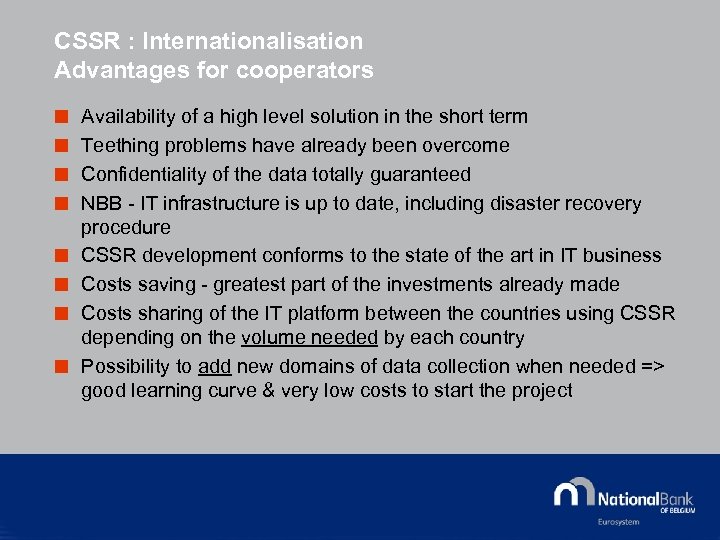 CSSR : Internationalisation
Advantages for cooperators

- Availability of a high level solution in the short term
- Teething problems have already been overcome
- Confidentiality of the data totally guaranteed
- NBB - IT infrastructure is up to date, including disaster recovery procedure
- CSSR development conforms to the state of the art in IT business
- Costs saving - greatest part of the investments already made
- Costs sharing of the IT platform between the countries using CSSR depending on the volume needed by each country
- Possibility to add new domains of data collection when needed => good learning curve & very low costs to start the project

NationalBank OF BELGIUM
Eurosystem